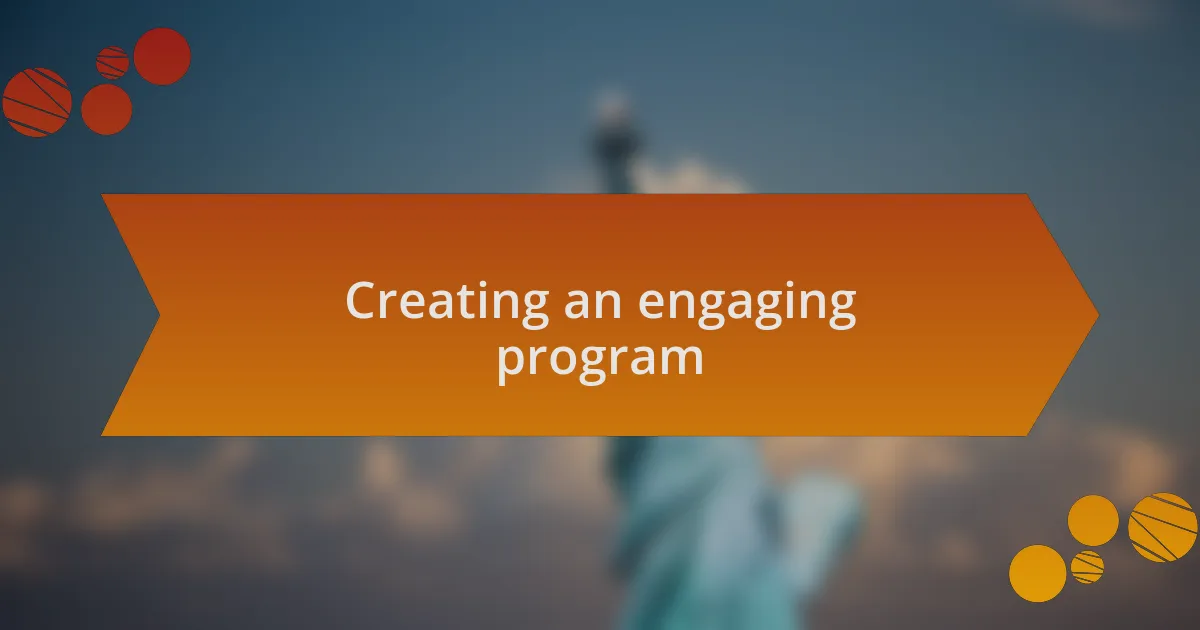 Creating an engaging program